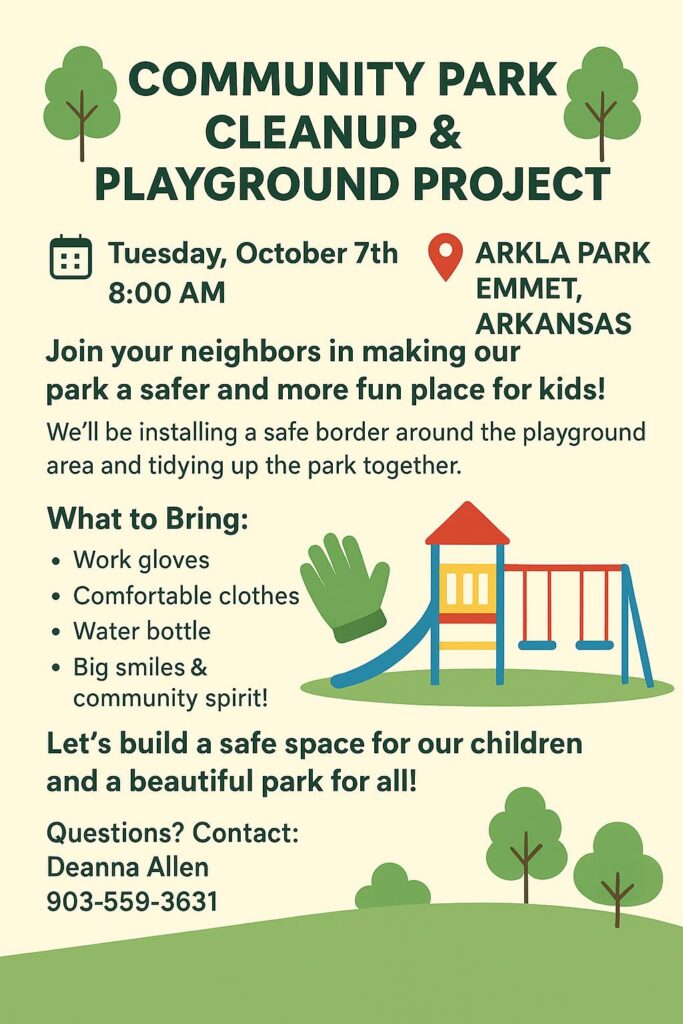 COMMUNITY PARK CLEANUP & PLAYGROUND PROJECT

Tuesday, October 7th
8:00 AM

ARKLA PARK
EMMET, ARKANSAS

Join your neighbors in making our park a safer and more fun place for kids!

We'll be installing a safe border around the playground area and tidying up the park together.

What to Bring:
• Work gloves
• Comfortable clothes
• Water bottle
• Big smiles & community spirit!

Let's build a safe space for our children and a beautiful park for all!

Questions? Contact:
Deanna Allen
903-559-3631